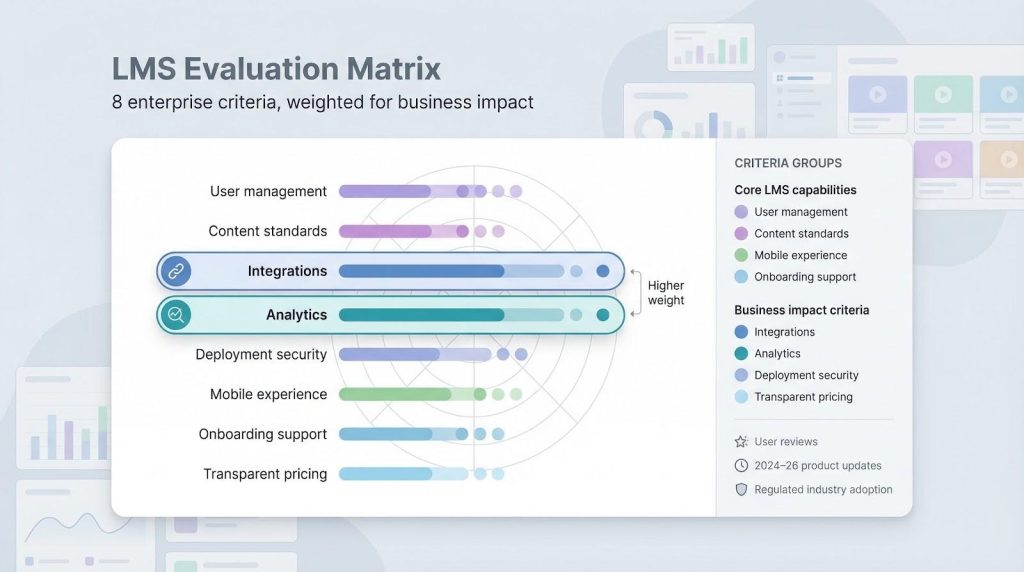 LMS Evaluation Matrix
8 enterprise criteria, weighted for business impact

User management
Content standards
Integrations
Analytics
Deployment security
Mobile experience
Onboarding support
Transparent pricing

Higher weight

CRITERIA GROUPS
Core LMS capabilities
User management
Content standards
Mobile experience
Onboarding support

Business impact criteria
Integrations
Analytics
Deployment security
Transparent pricing

User reviews
2024–26 product updates
Regulated industry adoption